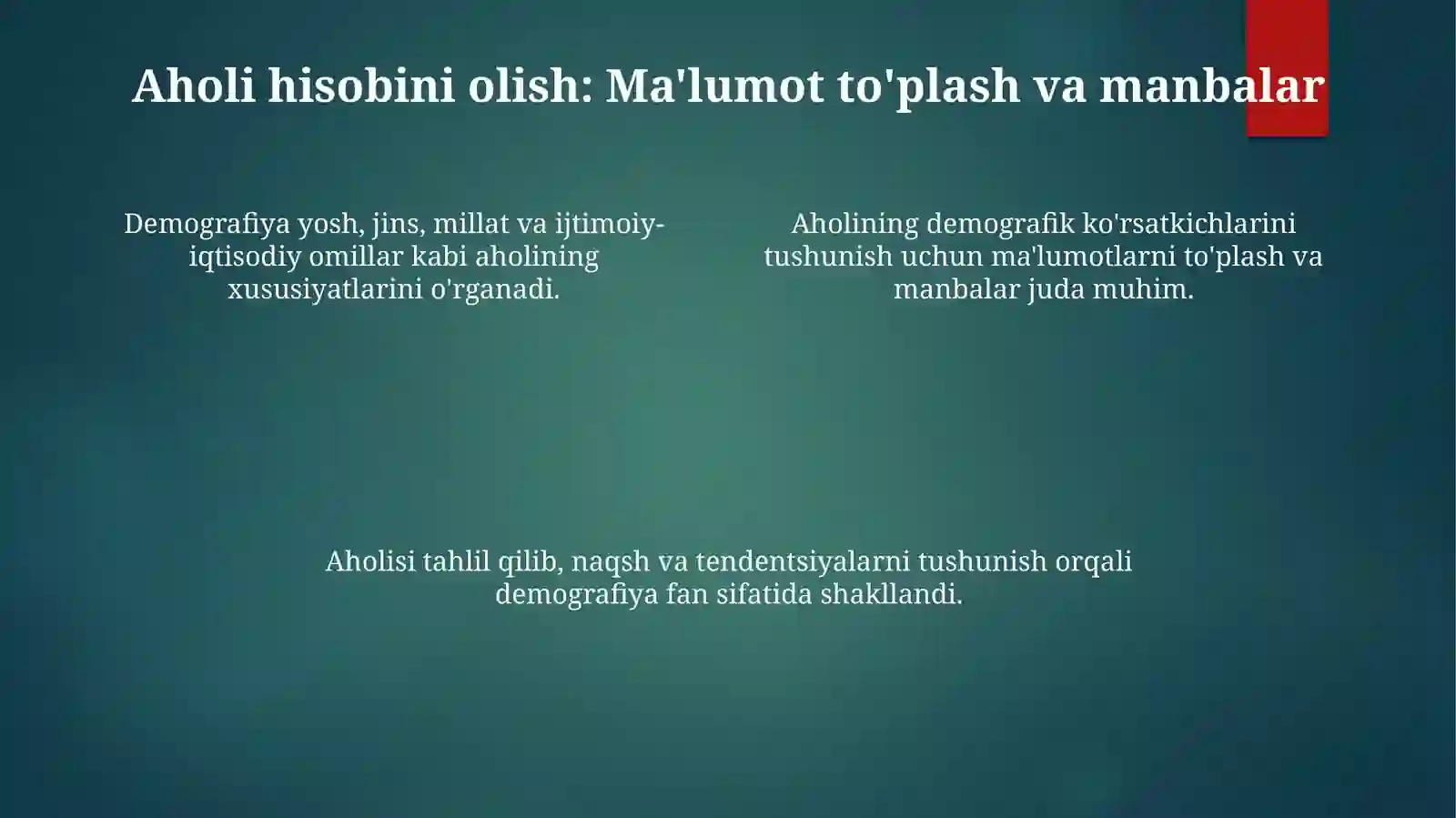 Aholi hisobini olish: Ma'lumot to'plash va manbalar

Demografiya yosh, jins, millat va ijtimoiy-iqtisodiy omillar kabi aholining xususiyatlarini o'rganadi.

Aholining demografik ko'rsatkichlarini tushunish uchun ma'lumotlarni to'plash va manbalar juda muhim.

Aholisi tahlil qilib, naqsh va tendentsiyalarni tushunish orqali demografiya fan sifatida shakllandi.